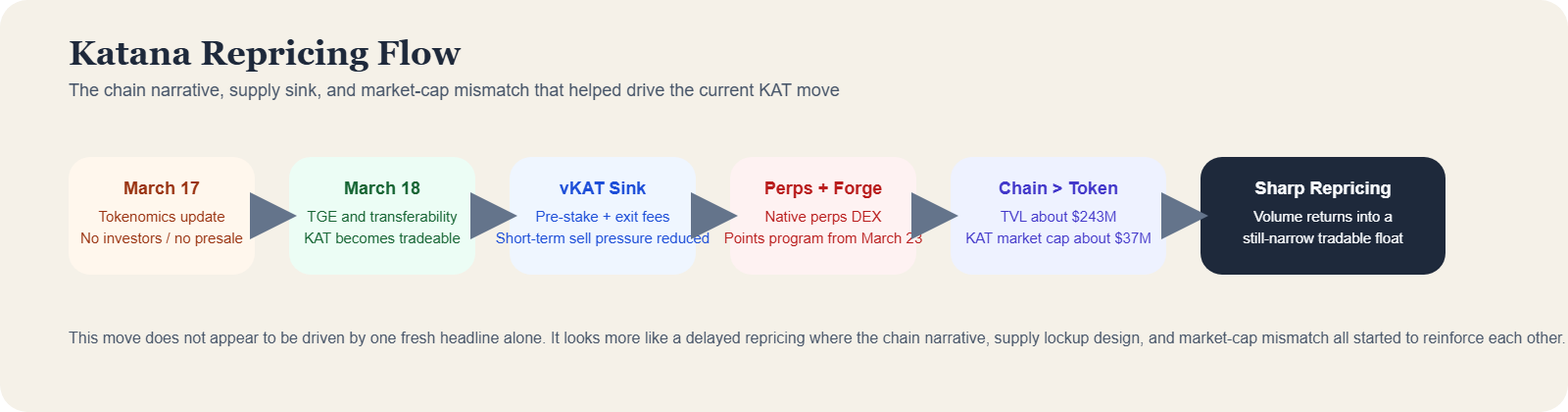 Katana Repricing Flow

The chain narrative, supply sink, and market-cap mismatch that helped drive the current KAT move

March 17
Tokenomics update
No investors / no presale

March 18
TGE and transferability
KAT becomes tradeable

vKAT Sink
Pre-stake + exit fees
Short-term sell pressure reduced

Perps + Forge
Native perps DEX
Points program from March 23

Chain > Token
TVL about $243M
KAT market cap about $37M

Sharp Repricing
Volume returns into a still-narrow tradable float

This move does not appear to be driven by one fresh headline alone. It looks more like a delayed repricing where the chain narrative, supply lockup design, and market-cap mismatch all started to reinforce each other.